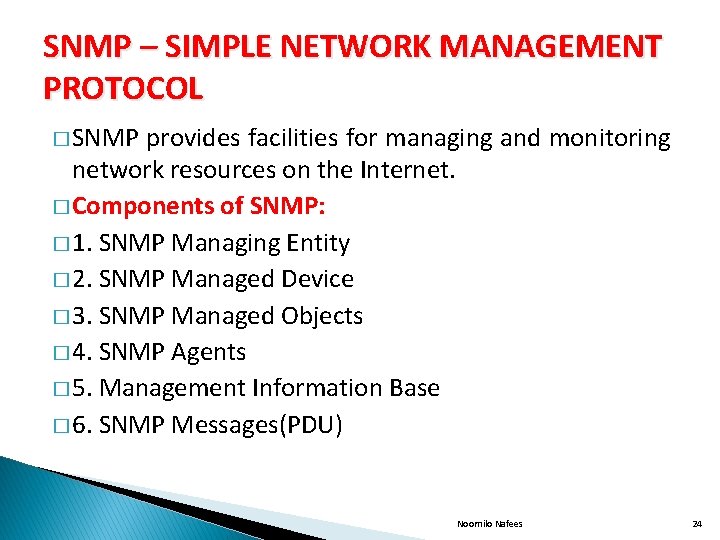 SNMP – SIMPLE NETWORK MANAGEMENT PROTOCOL

□ SNMP provides facilities for managing and monitoring network resources on the Internet.

□ Components of SNMP:

□ 1. SNMP Managing Entity

□ 2. SNMP Managed Device

□ 3. SNMP Managed Objects

□ 4. SNMP Agents

□ 5. Management Information Base

□ 6. SNMP Messages(PDU)

Noornilo Nafees

24